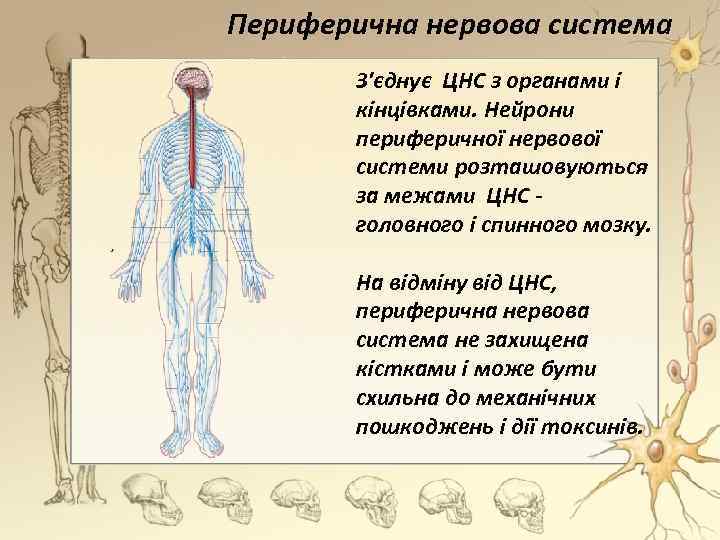 Периферична нервова система

З'єднує ЦНС з органами і кінцівками. Нейрони периферичної нервової системи розташовуються за межами ЦНС - головного і спинного мозку.

На відміну від ЦНС, периферична нервова система не захищена кістками і може бути схильна до механічних пошкоджень і дії токсинів.